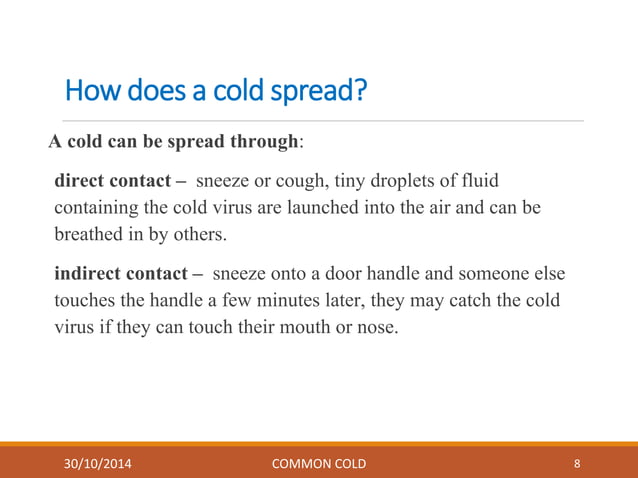 How does a cold spread?

A cold can be spread through:

direct contact – sneeze or cough, tiny droplets of fluid containing the cold virus are launched into the air and can be breathed in by others.

indirect contact – sneeze onto a door handle and someone else touches the handle a few minutes later, they may catch the cold virus if they can touch their mouth or nose.

30/10/2014 COMMON COLD 8